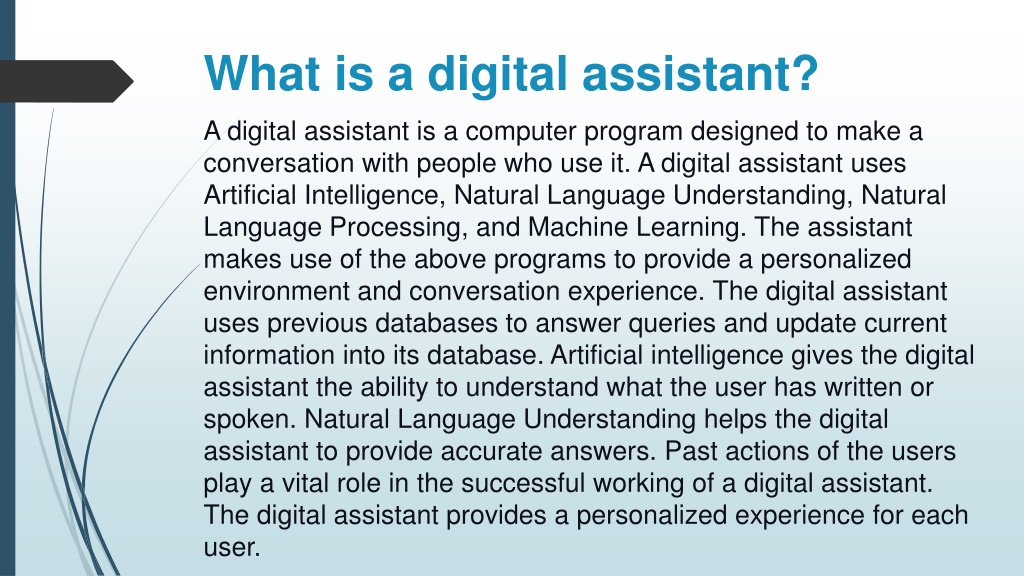 What is a digital assistant?

A digital assistant is a computer program designed to make a conversation with people who use it. A digital assistant uses Artificial Intelligence, Natural Language Understanding, Natural Language Processing, and Machine Learning. The assistant makes use of the above programs to provide a personalized environment and conversation experience. The digital assistant uses previous databases to answer queries and update current information into its database. Artificial intelligence gives the digital assistant the ability to understand what the user has written or spoken. Natural Language Understanding helps the digital assistant to provide accurate answers. Past actions of the users play a vital role in the successful working of a digital assistant. The digital assistant provides a personalized experience for each user.